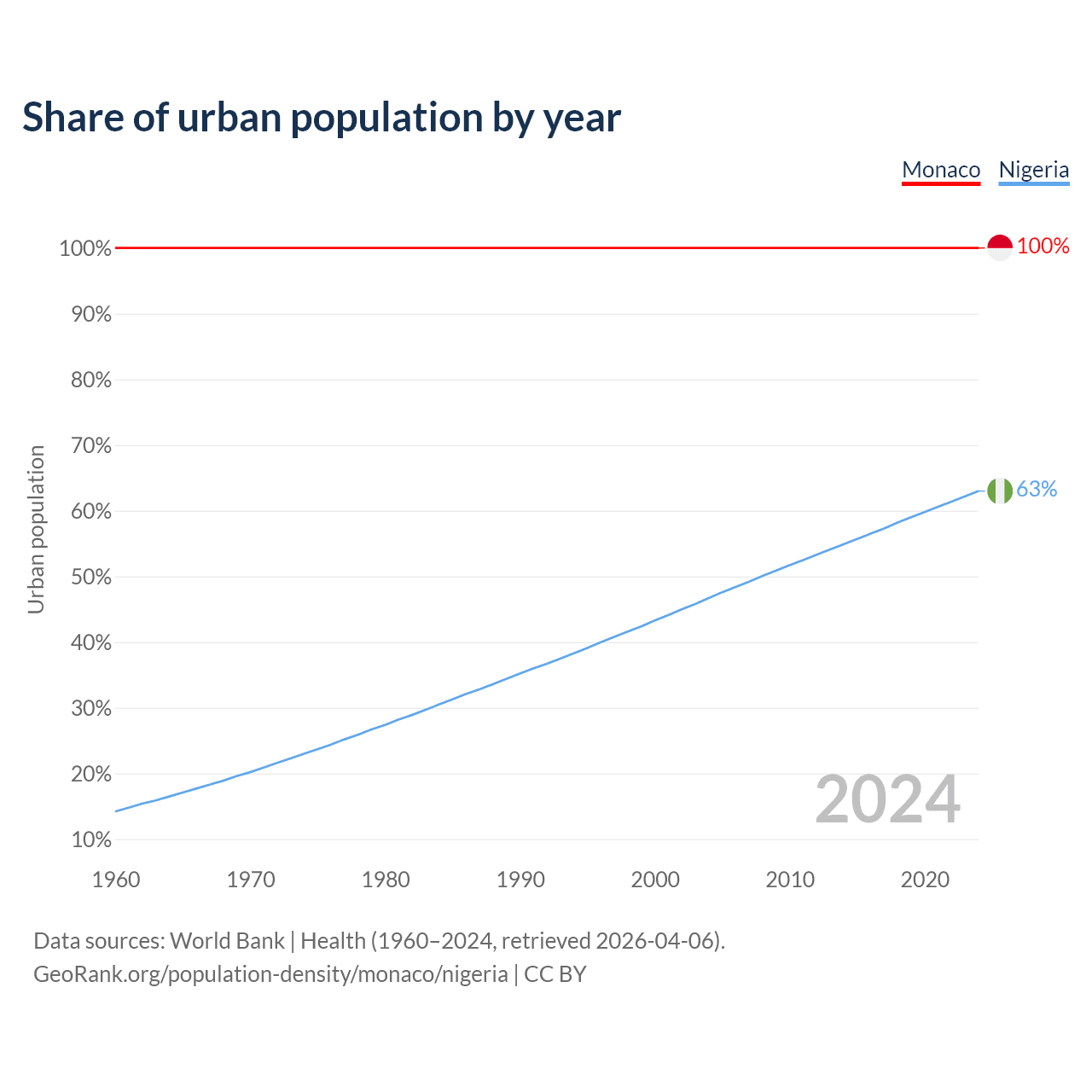 Share of urban population by year

Monaco Nigeria

Urban population

100%
90%
80%
70%
60%
50%
40%
30%
20%
10%

100%
63%

2024

1960 1970 1980 1990 2000 2010 2020

Data sources: World Bank | Health (1960–2024, retrieved 2026-04-06).
GeoRank.org/population-density/monaco/nigeria | CC BY